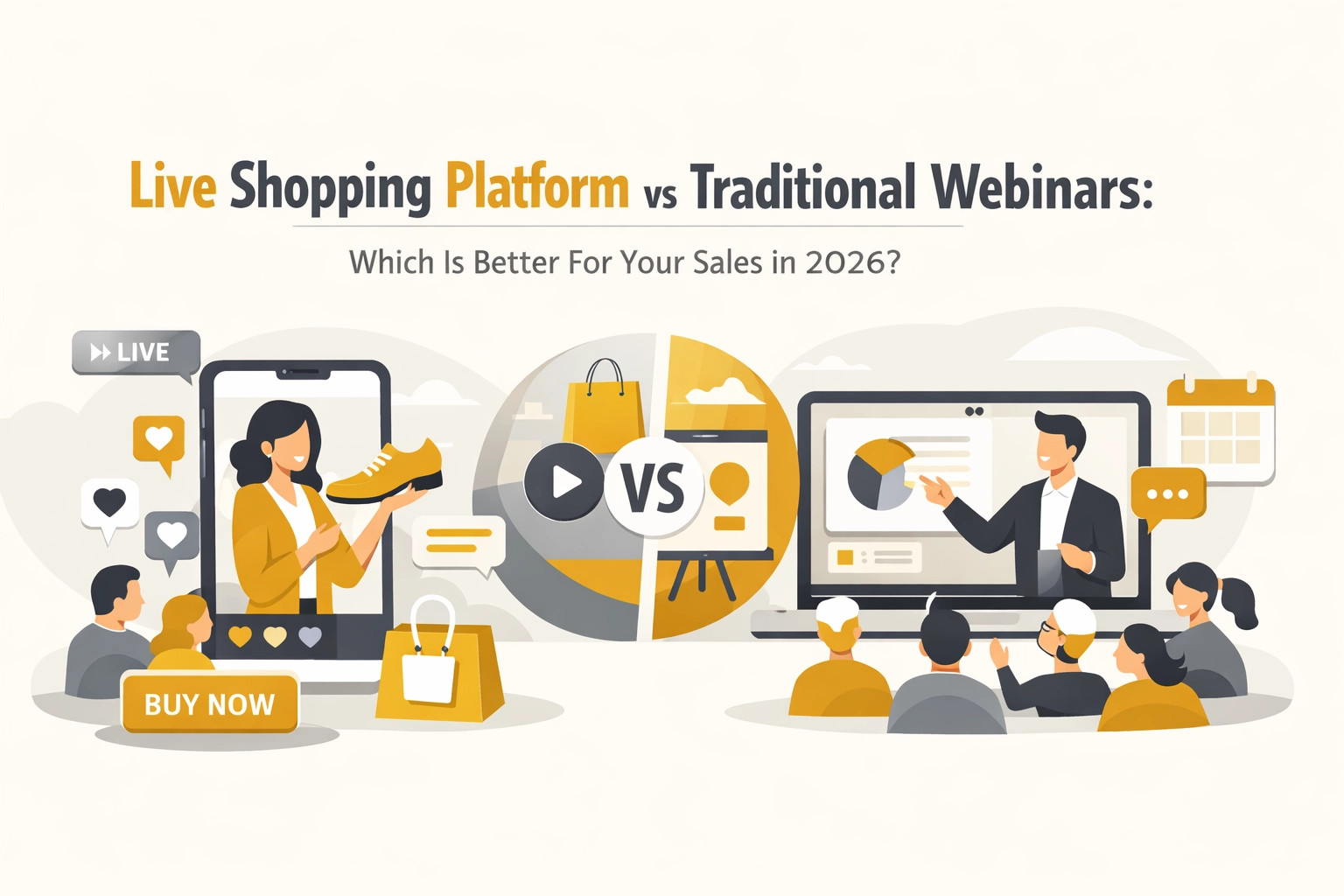 Live Shopping Platform vs Traditional Webinars:

Which Is Better For Your Sales in 2026?

LIVE

VS

BUY NOW